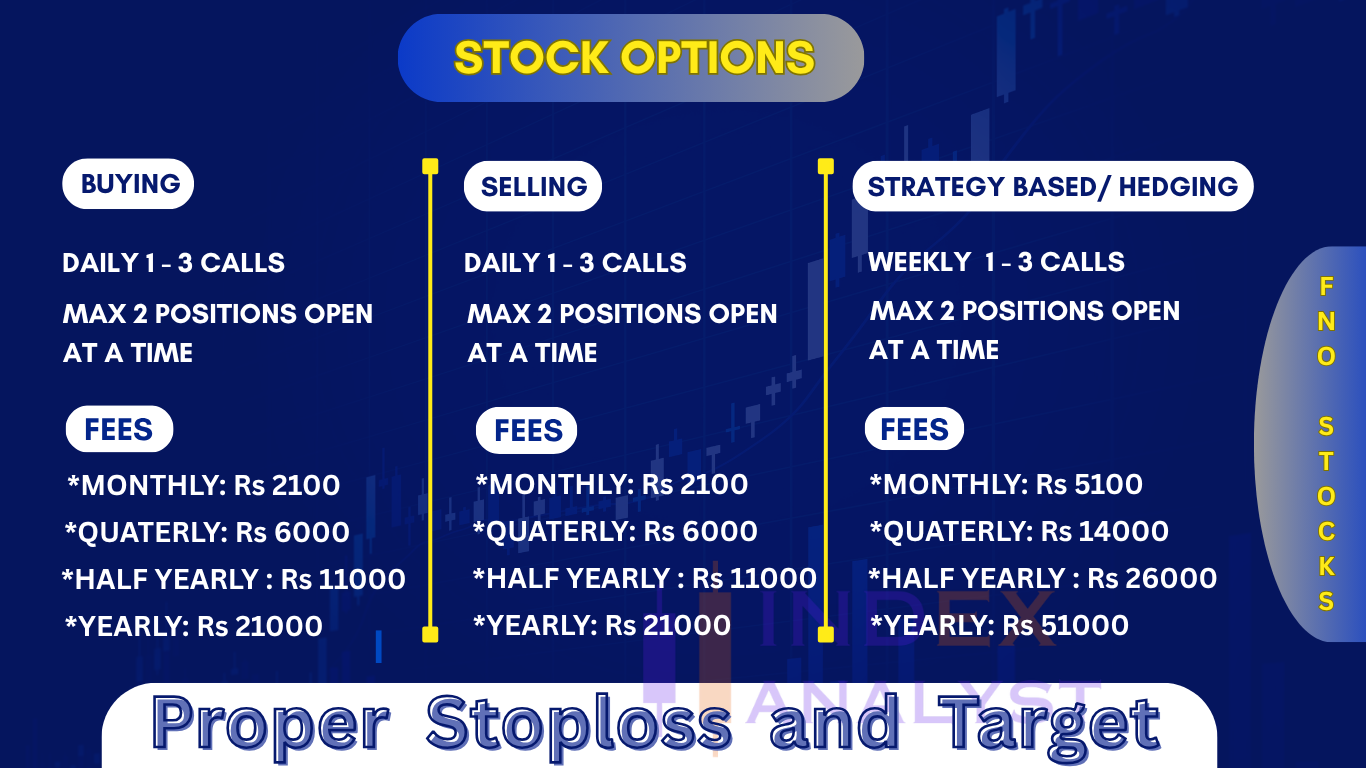 STOCK OPTIONS

BUYING

DAILY 1 - 3 CALLS

MAX 2 POSITIONS OPEN AT A TIME

FEES

*MONTHLY: Rs 2100

*QUATERLY: Rs 6000

*HALF YEARLY : Rs 11000

*YEARLY: Rs 21000

SELLING

DAILY 1 - 3 CALLS

MAX 2 POSITIONS OPEN AT A TIME

FEES

*MONTHLY: Rs 2100

*QUATERLY: Rs 6000

*HALF YEARLY : Rs 11000

*YEARLY: Rs 21000

STRATEGY BASED/ HEDGING

WEEKLY 1 - 3 CALLS

MAX 2 POSITIONS OPEN AT A TIME

FEES

*MONTHLY: Rs 5100

*QUATERLY: Rs 14000

*HALF YEARLY : Rs 26000

*YEARLY: Rs 51000

FNO STOCKS

INDEX ANALYST

Proper Stoploss and Target